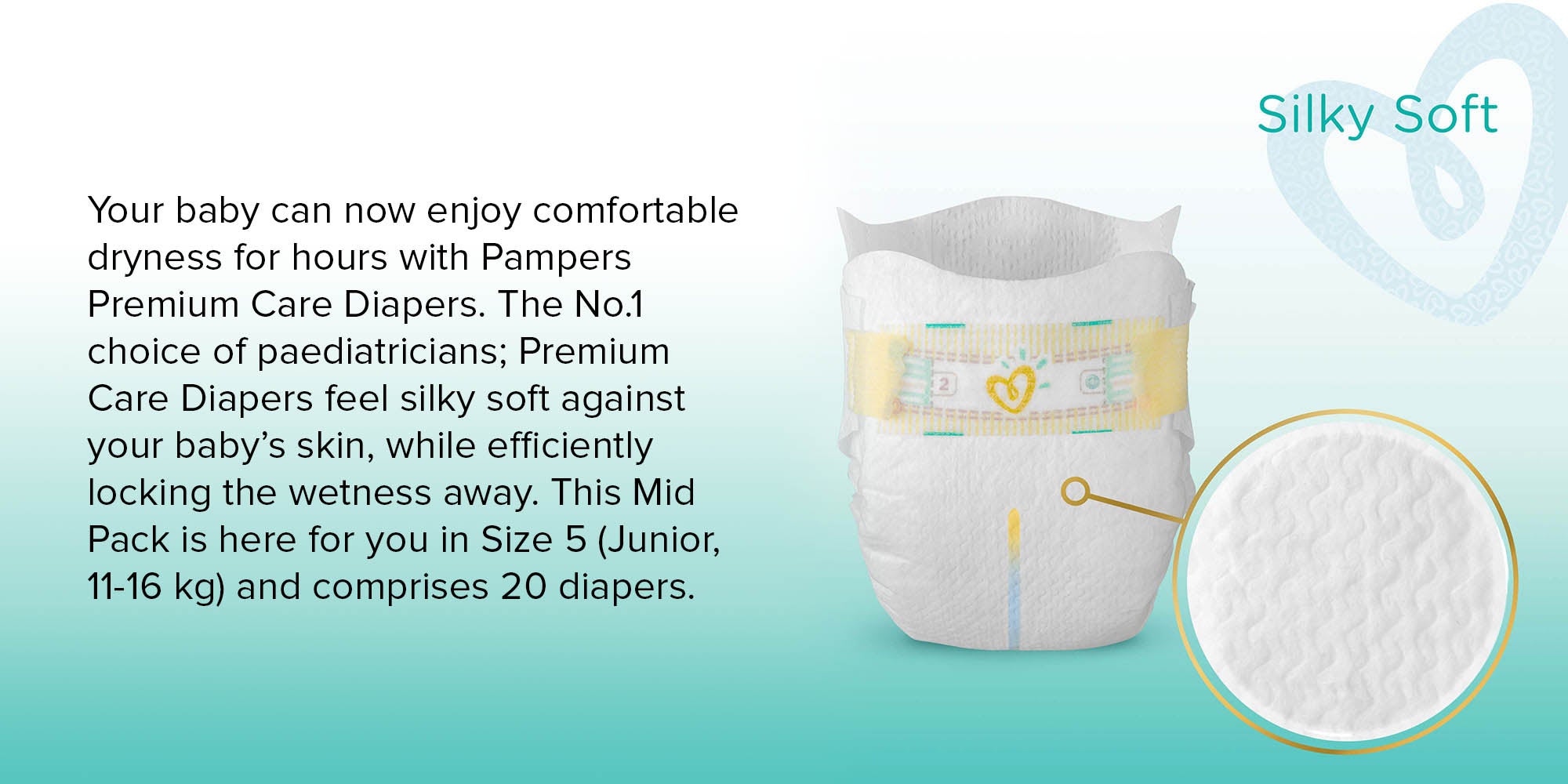 Silky Soft

Your baby can now enjoy comfortable dryness for hours with Pampers Premium Care Diapers. The No.1 choice of paediatricians; Premium Care Diapers feel silky soft against your baby's skin, while efficiently locking the wetness away. This Mid Pack is here for you in Size 5 (Junior, 11-16 kg) and comprises 20 diapers.

2